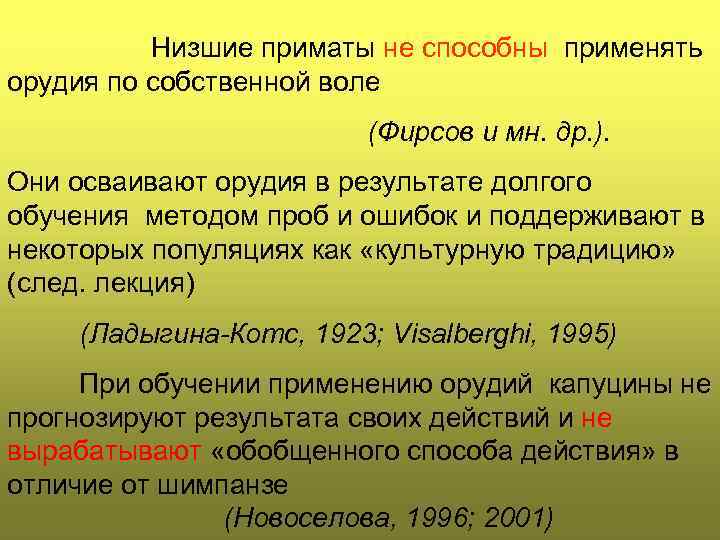 Низшие приматы не способны применять орудия по собственной воле

(Фирсов и мн. др.).

Они осваивают орудия в результате долгого обучения методом проб и ошибок и поддерживают в некоторых популяциях как «культурную традицию» (след. лекция)

(Ладыгина-Котс, 1923; Visalberghi, 1995)

При обучении применению орудий капуцины не прогнозируют результата своих действий и не вырабатывают «обобщенного способа действия» в отличие от шимпанзе

(Новоселова, 1996; 2001)